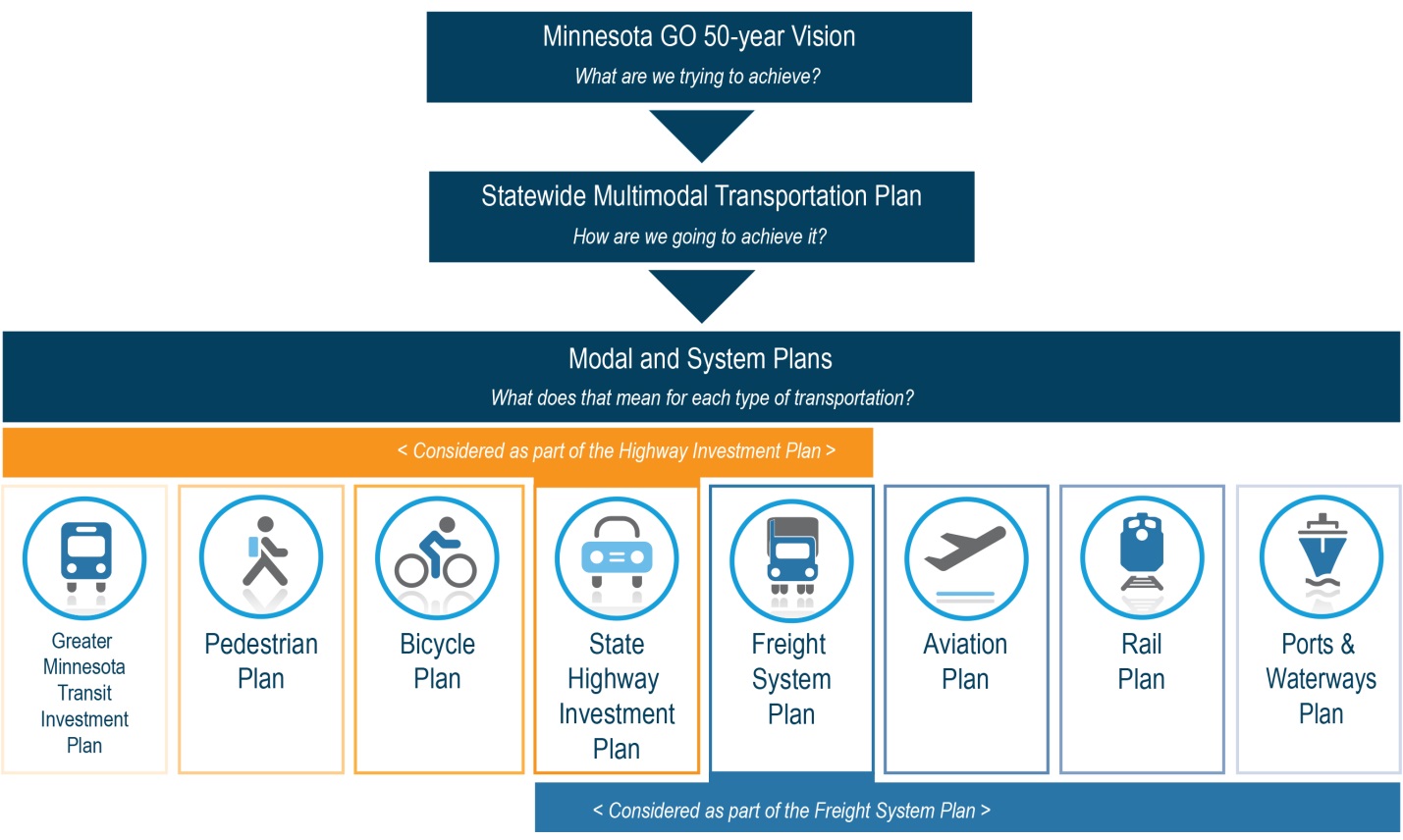 Minnesota GO 50-year Vision

What are we trying to achieve?

Statewide Multimodal Transportation Plan

How are we going to achieve it?

Modal and System Plans

What does that mean for each type of transportation?

< Considered as part of the Highway Investment Plan >

Greater Minnesota Transit Investment Plan

Pedestrian Plan

Bicycle Plan

State Highway Investment Plan

Freight System Plan

Aviation Plan

Rail Plan

Ports & Waterways Plan

< Considered as part of the Freight System Plan >